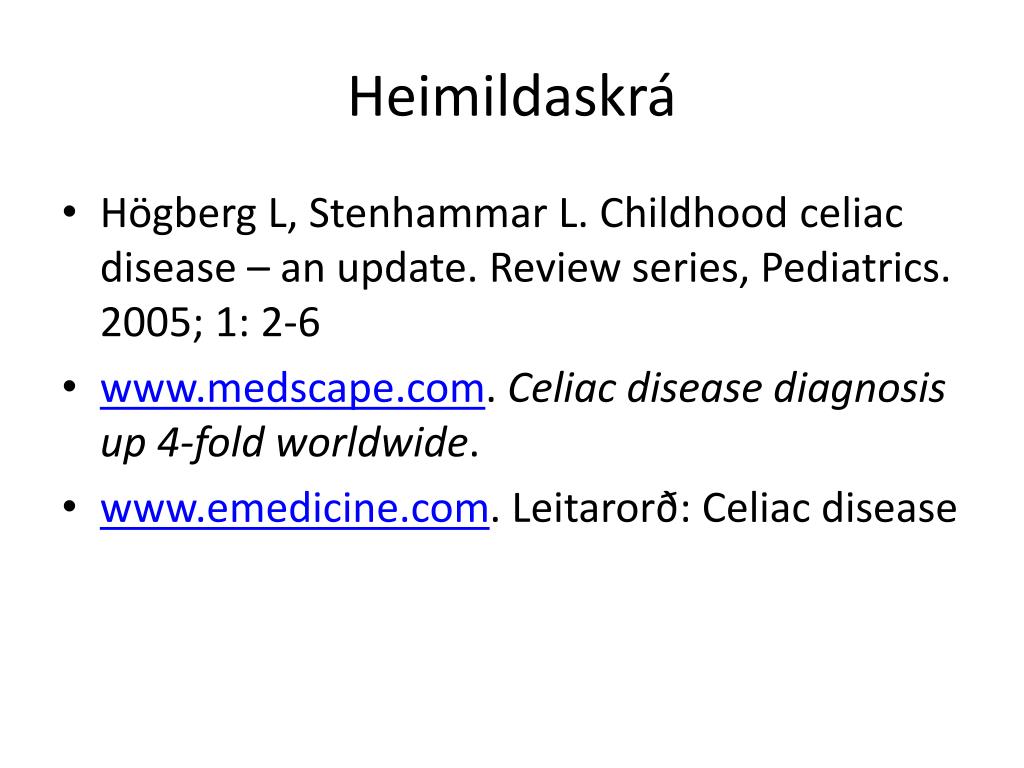 Heimildaskrá

• Högberg L, Stenhammar L. Childhood celiac disease – an update. Review series, Pediatrics. 2005; 1: 2-6
• www.medscape.com. Celiac disease diagnosis up 4-fold worldwide.
• www.emedicine.com. Leitarorð: Celiac disease